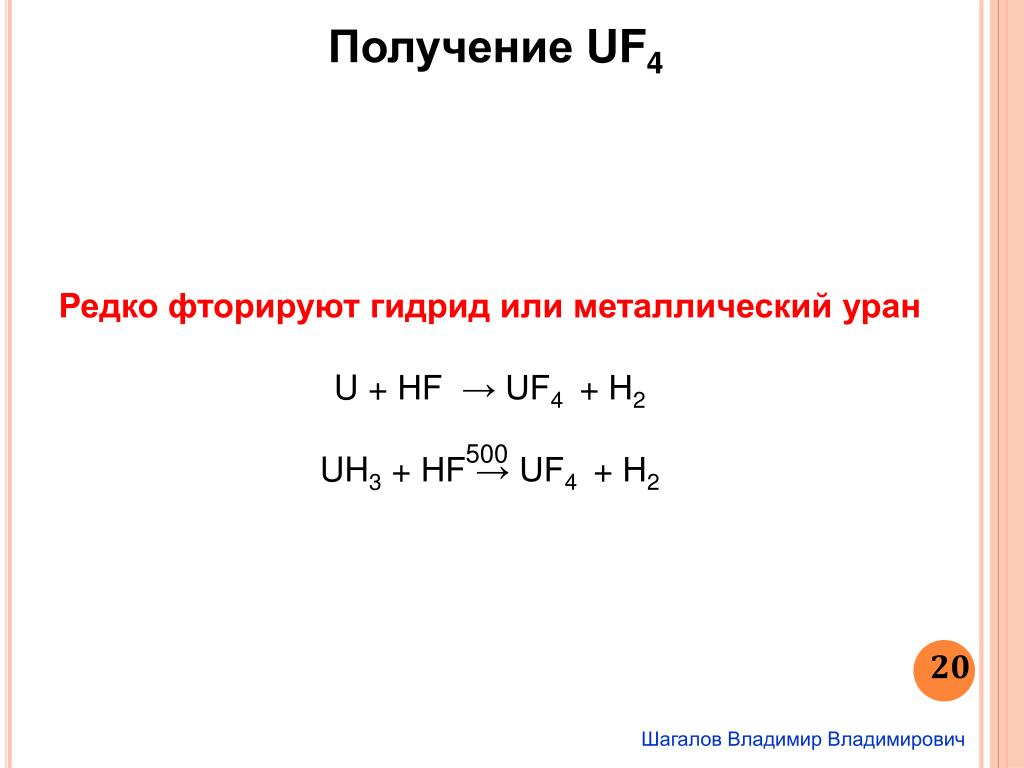 Получение $UF_4$

Редко фторируют гидрид или металлический уран

$U + HF \rightarrow UF_4 + H_2$

$UH_3 + HF \xrightarrow{500} UF_4 + H_2$

20

Шагалов Владимир Владимирович